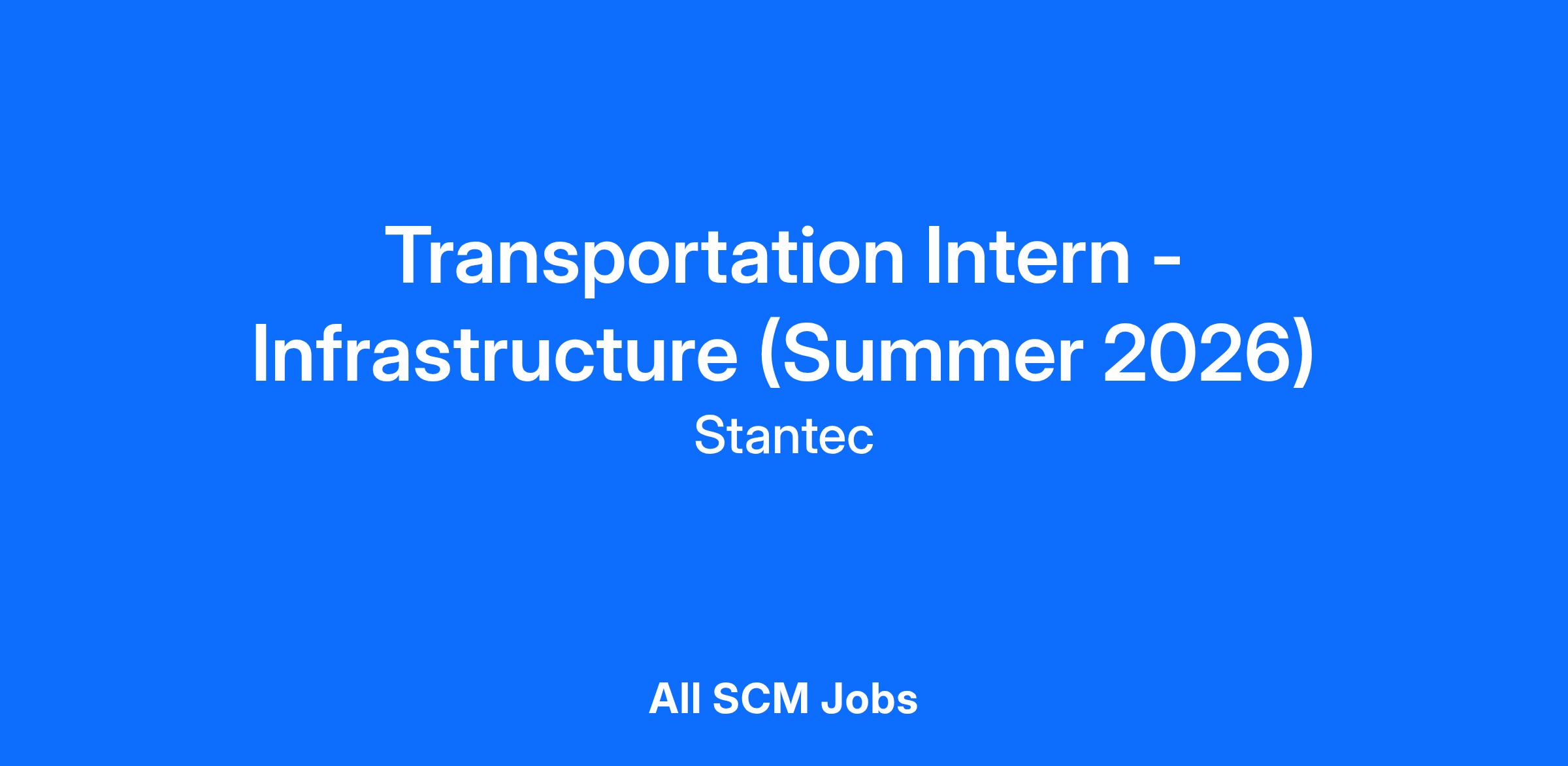 Transportation Intern - Infrastructure (Summer 2026)

Stantec

All SCM Jobs